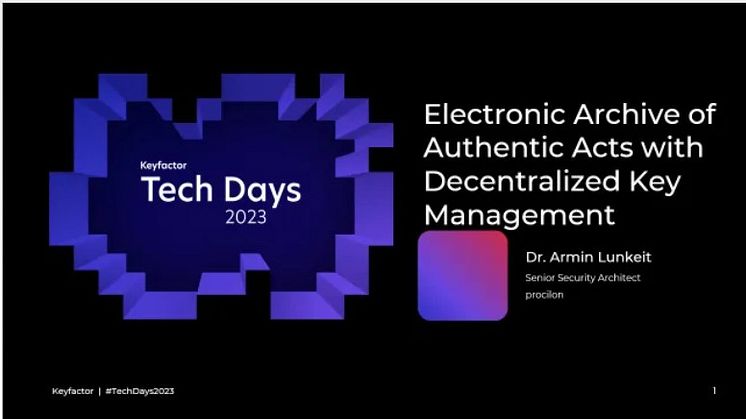 Keyfactor
Tech Days
2023

Electronic Archive of Authentic Acts with Decentralized Key Management

Dr. Armin Lunkeit
Senior Security Architect
procilon

Keyfactor | #TechDays2023

1